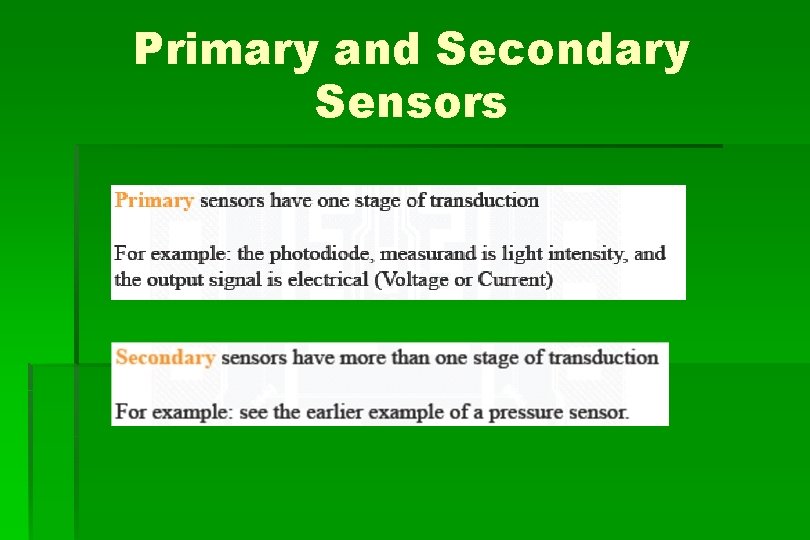 Primary and Secondary Sensors

Primary sensors have one stage of transduction

For example: the photodiode, measurand is light intensity, and the output signal is electrical (Voltage or Current)

Secondary sensors have more than one stage of transduction

For example: see the earlier example of a pressure sensor.